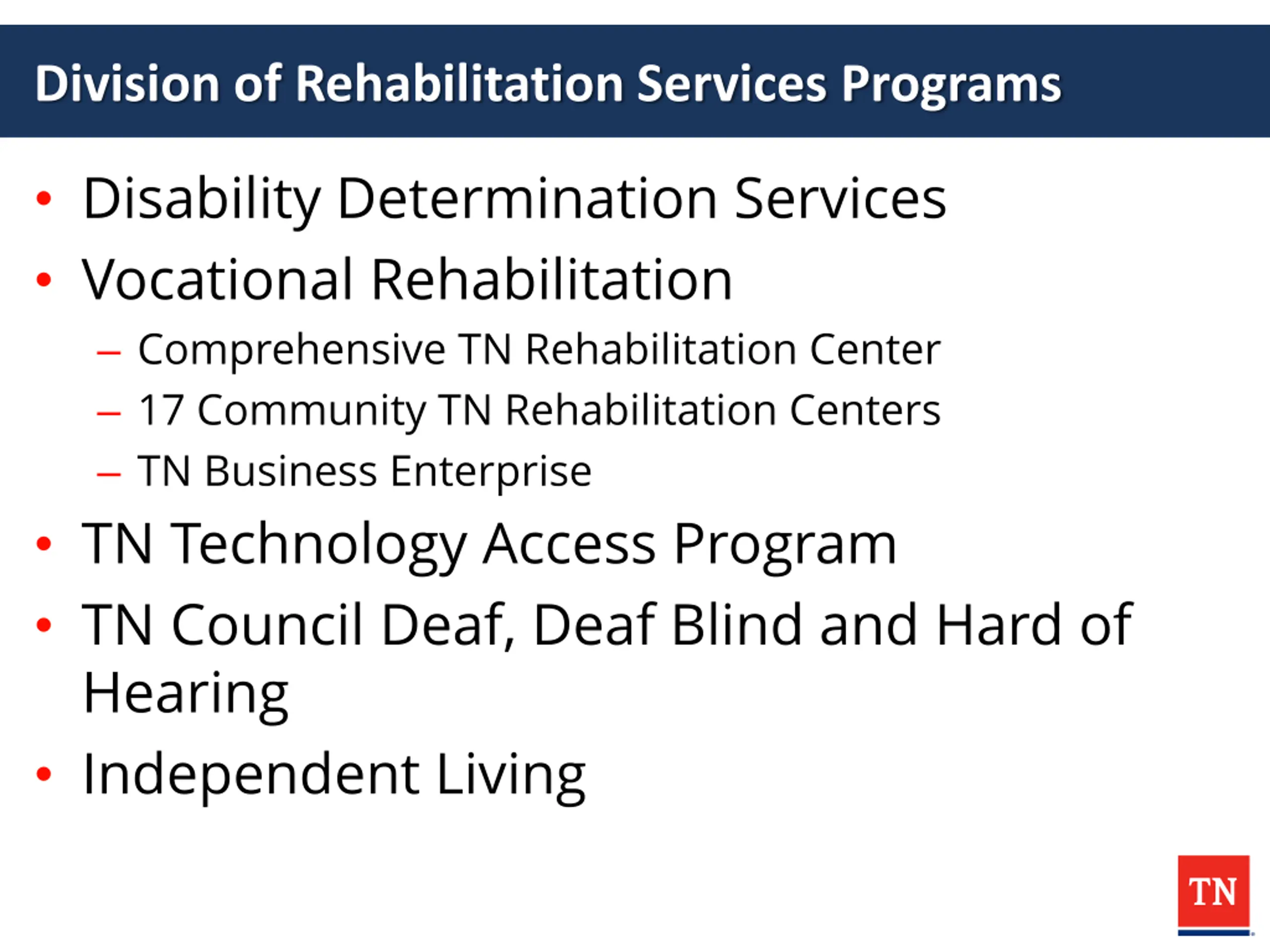 Division of Rehabilitation Services Programs

• Disability Determination Services
• Vocational Rehabilitation
– Comprehensive TN Rehabilitation Center
– 17 Community TN Rehabilitation Centers
– TN Business Enterprise
• TN Technology Access Program
• TN Council Deaf, Deaf Blind and Hard of Hearing
• Independent Living

TN